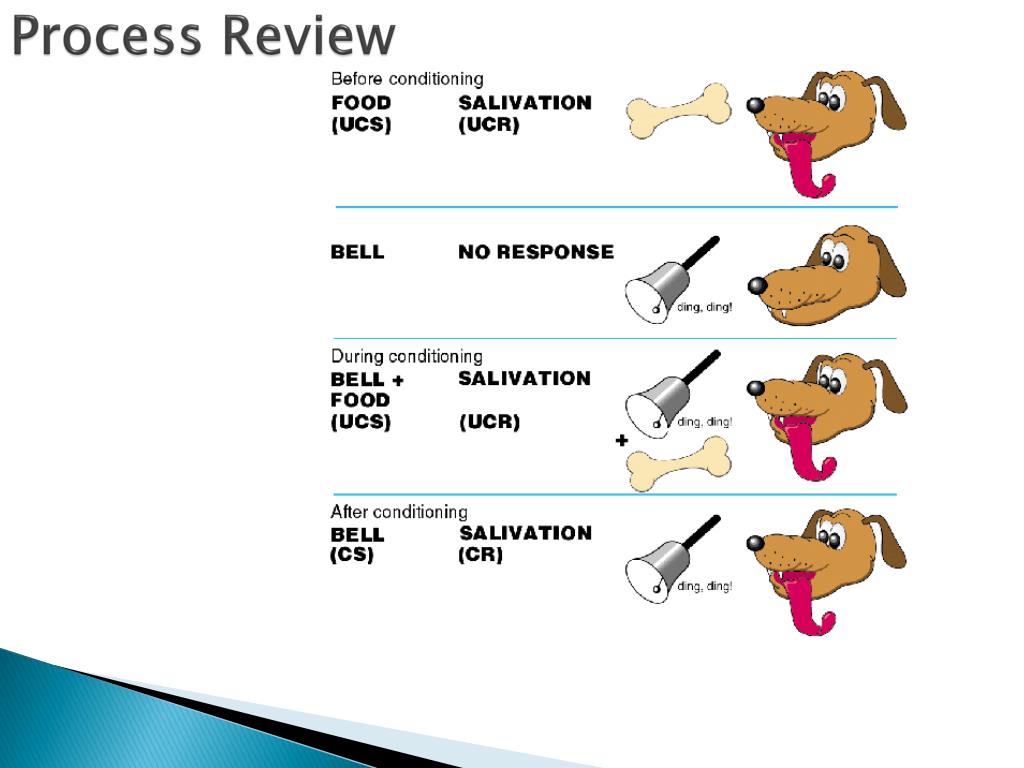 Process Review

Before conditioning

FOOD (UCS)

SALIVATION (UCR)

BELL

NO RESPONSE

ding, ding!

During conditioning

BELL + FOOD (UCS)

SALIVATION (UCR)

ding, ding!

+

After conditioning

BELL (CS)

SALIVATION (CR)

ding, ding!